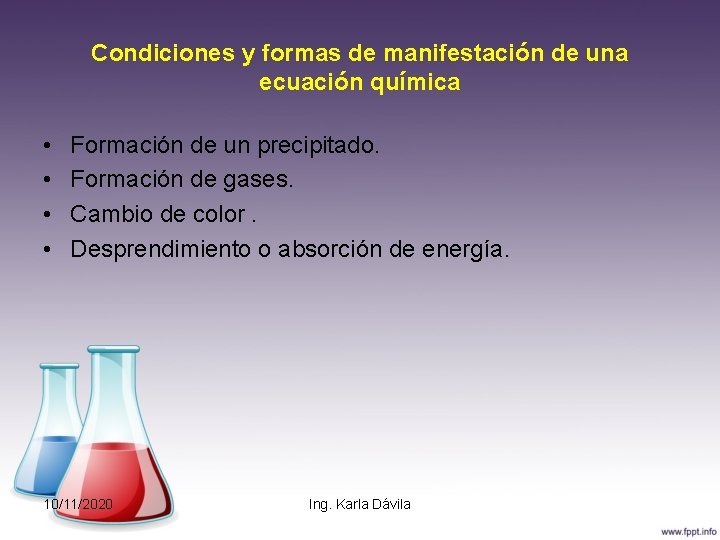 Condiciones y formas de manifestación de una ecuación química

• Formación de un precipitado.
• Formación de gases.
• Cambio de color .
• Desprendimiento o absorción de energía.

10/11/2020

Ing. Karla Dávila

www.fppt.info